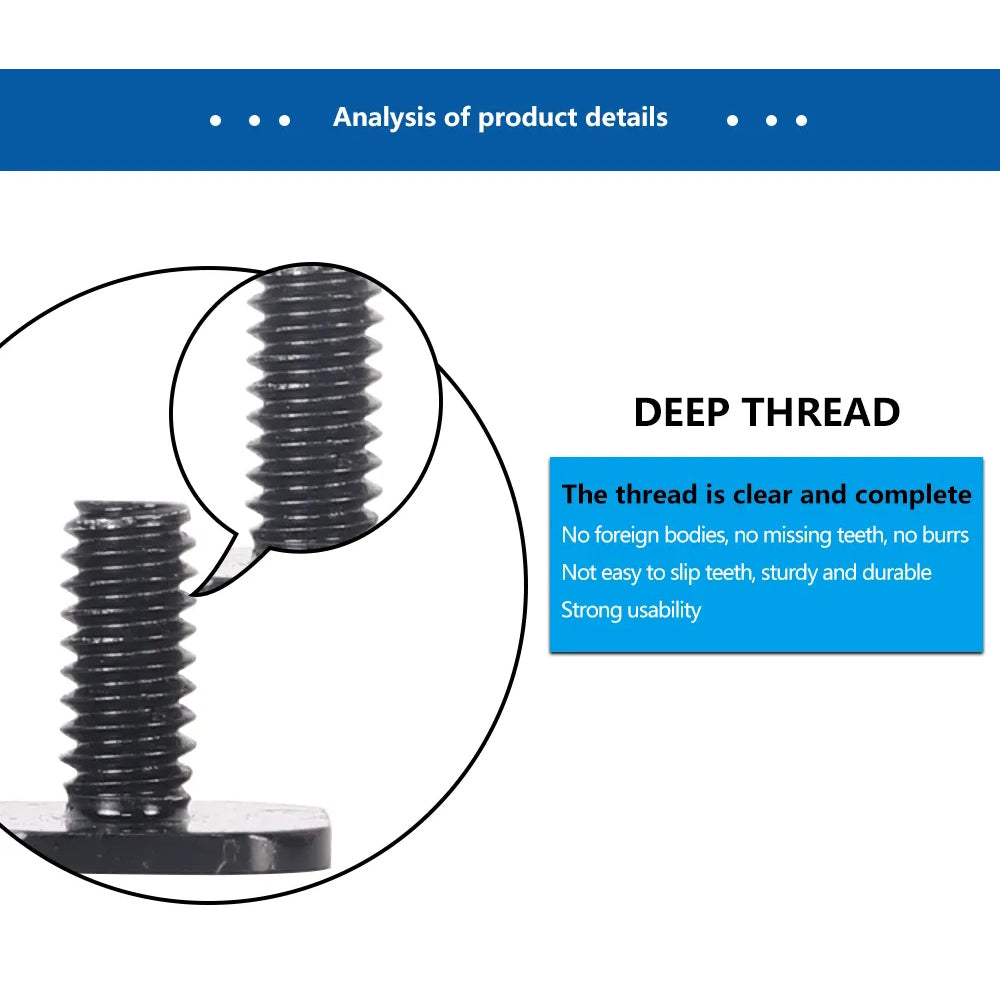 • • • Analysis of product details • • •

DEEP THREAD

The thread is clear and complete
No foreign bodies, no missing teeth, no burrs
Not easy to slip teeth, sturdy and durable
Strong usability